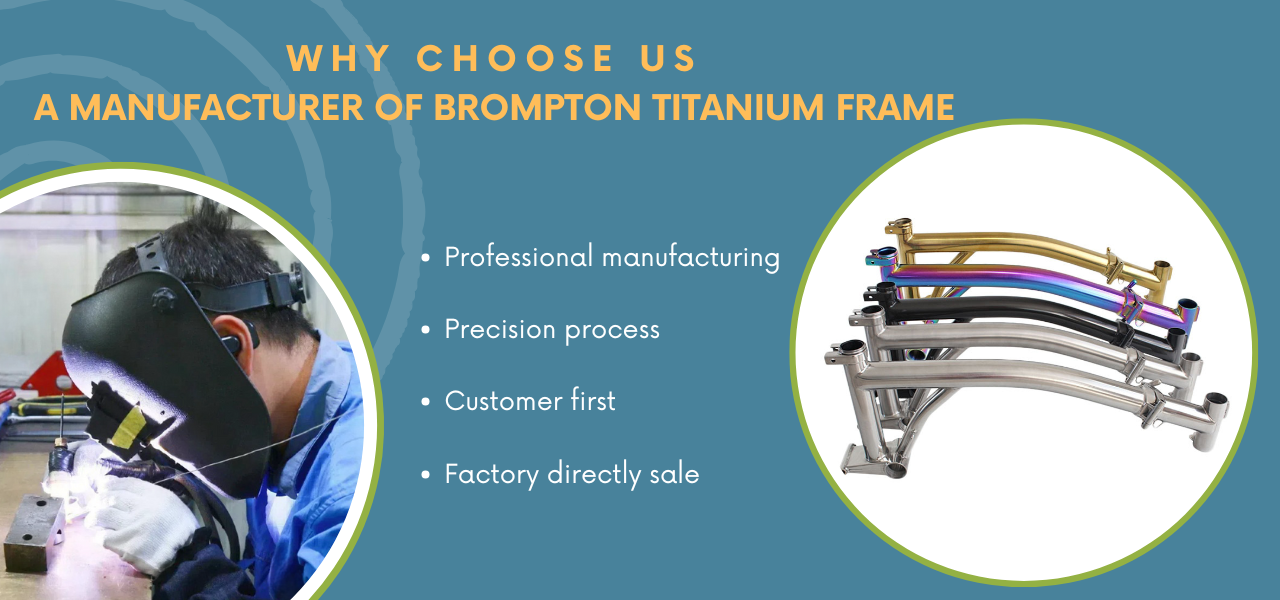 WHY CHOOSE US
A MANUFACTURER OF BROMPTON TITANIUM FRAME

• Professional manufacturing
• Precision process
• Customer first
• Factory directly sale